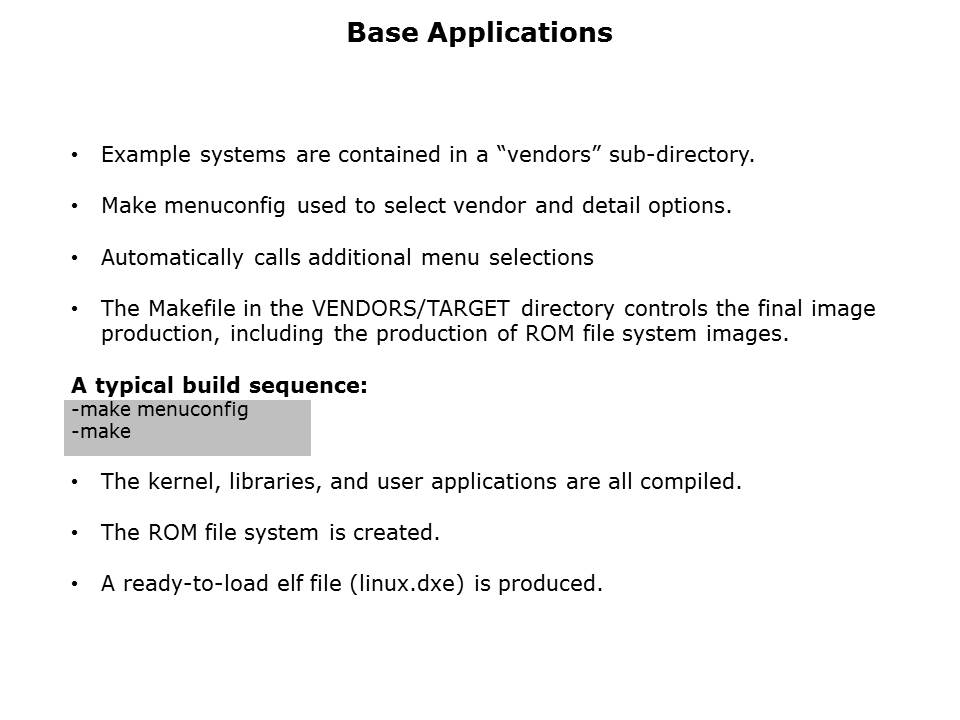 Base Applications

• Example systems are contained in a “vendors” sub-directory.

• Make menuconfig used to select vendor and detail options.

• Automatically calls additional menu selections

• The Makefile in the VENDORS/TARGET directory controls the final image production, including the production of ROM file system images.

A typical build sequence:
-make menuconfig
-make

• The kernel, libraries, and user applications are all compiled.

• The ROM file system is created.

• A ready-to-load elf file (linux.dxe) is produced.